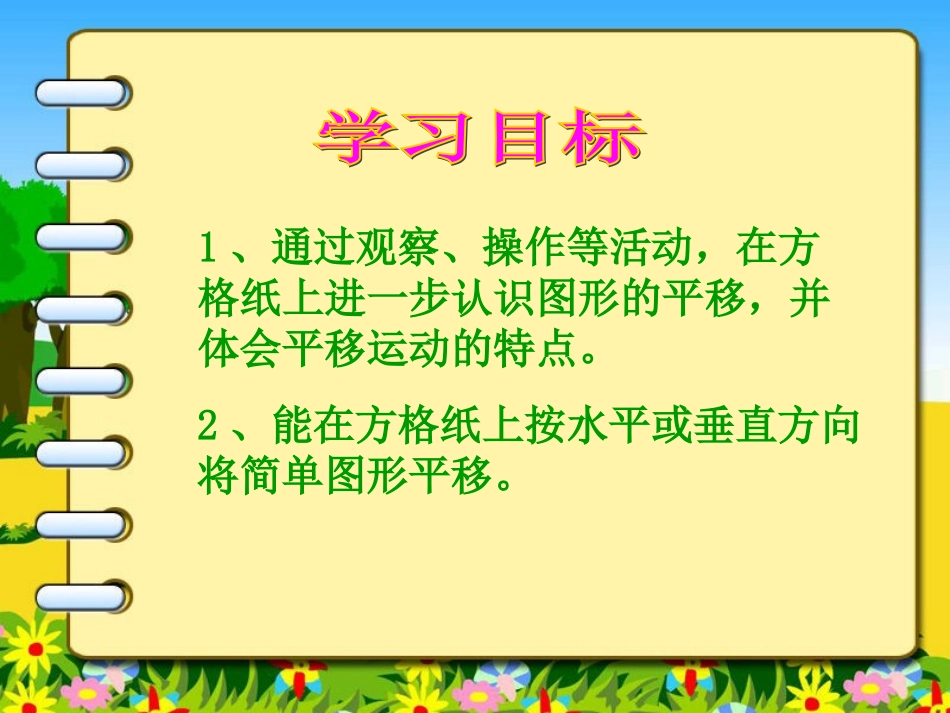 学习目标

1、通过观察、操作等活动，在方格纸上进一步认识图形的平移，并体会平移运动的特点。

2、能在方格纸上按水平或垂直方向将简单图形平移。